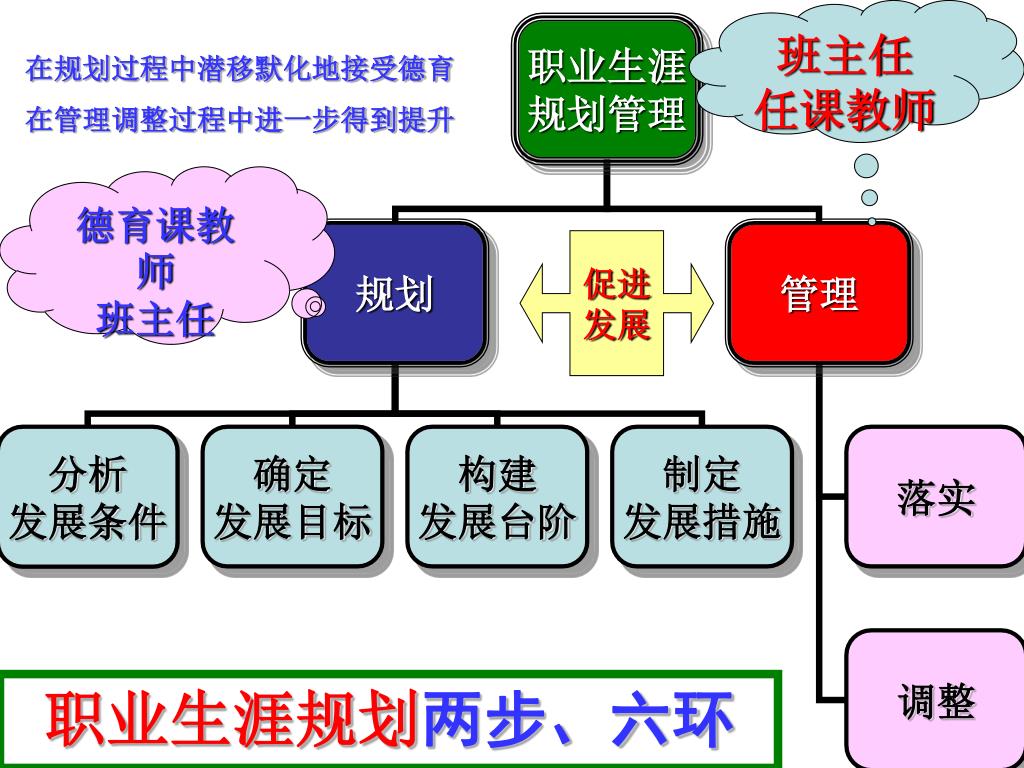 在规划过程中潜移默化地接受德育
在管理调整过程中进一步得到提升

职业生涯规划管理

班主任
任课教师

德育课教师
班主任

规划

促进发展

管理

分析发展条件

确定发展目标

构建发展台阶

制定发展措施

落实

调整

职业生涯规划两步、六环